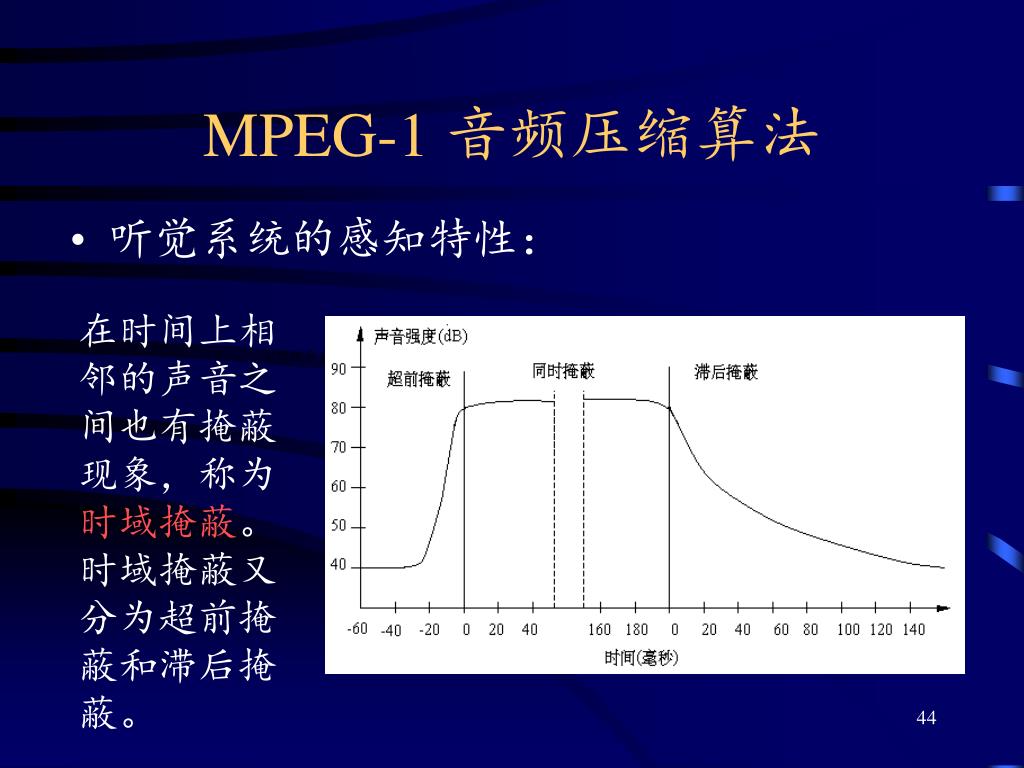 MPEG-1 音频压缩算法

• 听觉系统的感知特性：

在时间上相邻的声音之间也有掩蔽现象，称为时域掩蔽。时域掩蔽又分为超前掩蔽和滞后掩蔽。

声音强度(dB)
90
80
70
60
50
40
超前掩蔽
同时掩蔽
滞后掩蔽
-60 -40 -20 0 20 40 160 180 0 20 40 60 80 100 120 140
时间(毫秒)

44